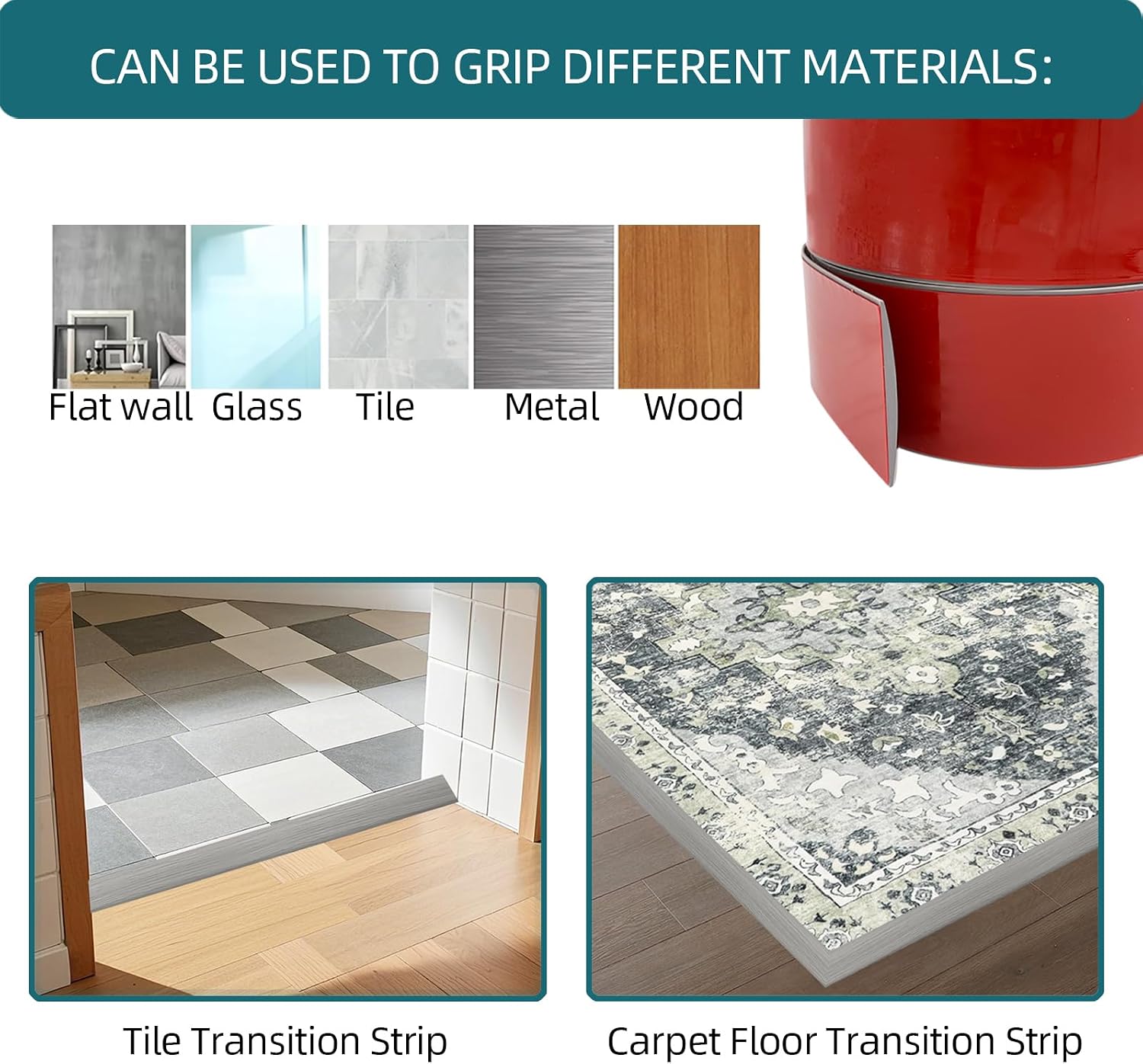 CAN BE USED TO GRIP DIFFERENT MATERIALS:

Flat wall Glass Tile Metal Wood

Tile Transition Strip

Carpet Floor Transition Strip